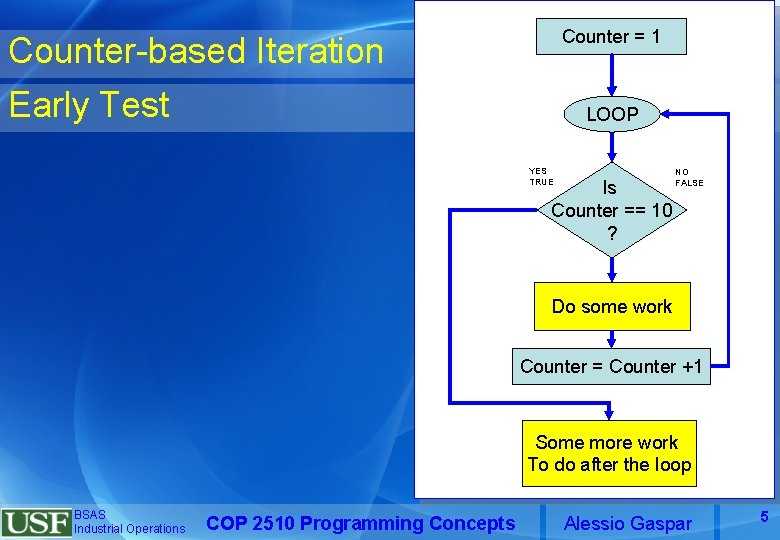 Counter-based Iteration

Early Test

Counter = 1

LOOP

YES
TRUE

NO
FALSE

Is
Counter == 10
?

Do some work

Counter = Counter +1

Some more work
To do after the loop

USF BSAS
Industrial Operations

COP 2510 Programming Concepts

Alessio Gaspar

5